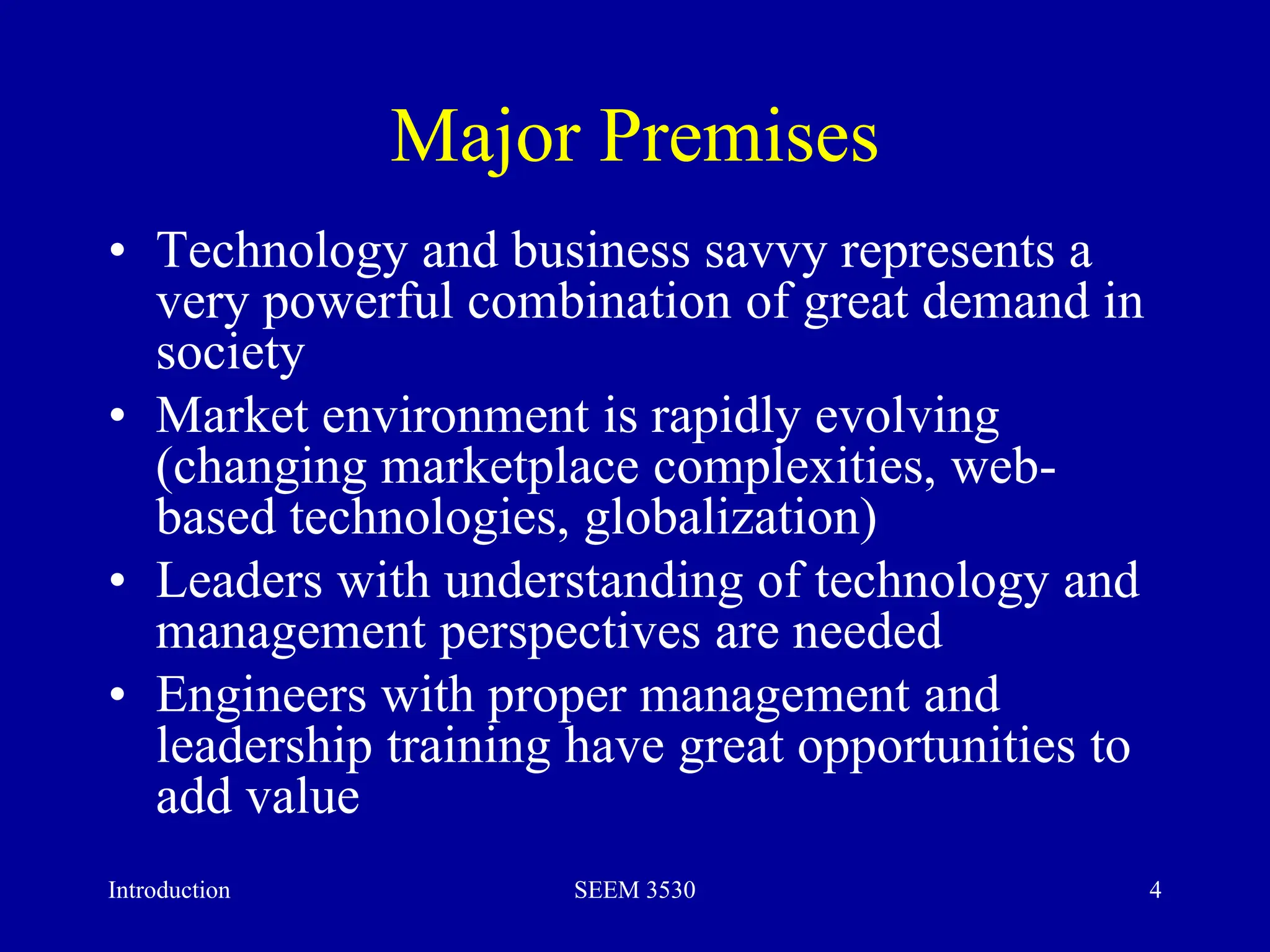 Major Premises

• Technology and business savvy represents a very powerful combination of great demand in society
• Market environment is rapidly evolving (changing marketplace complexities, web-based technologies, globalization)
• Leaders with understanding of technology and management perspectives are needed
• Engineers with proper management and leadership training have great opportunities to add value

Introduction SEEM 3530 4